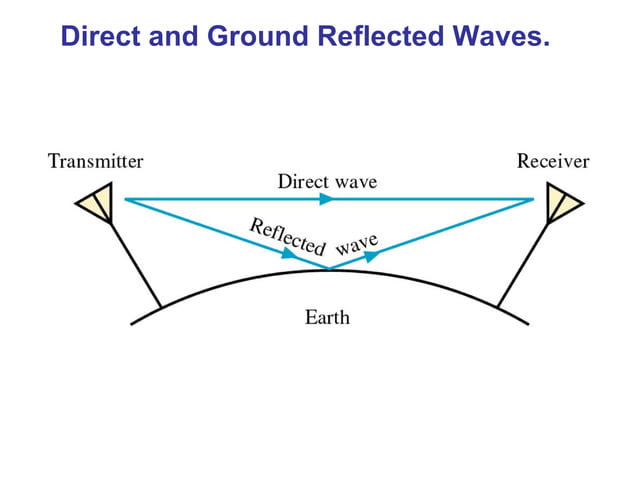 Direct and Ground Reflected Waves.

Transmitter

Receiver

Direct wave

Reflected wave

Earth